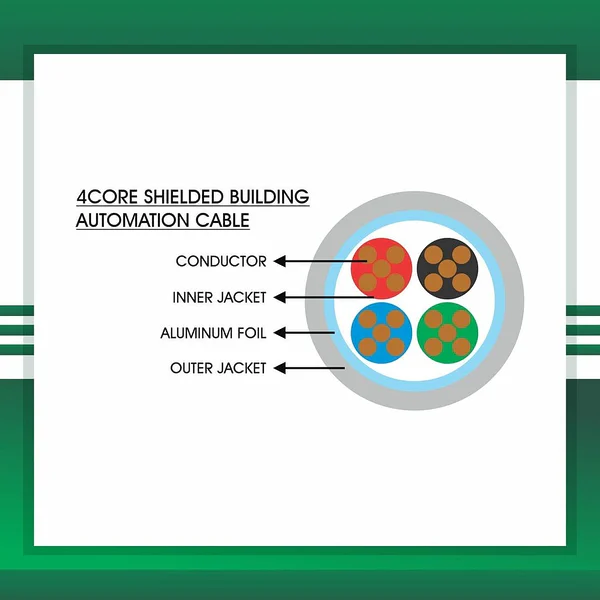 4CORE SHIELDED BUILDING AUTOMATION CABLE

CONDUCTOR

INNER JACKET

ALUMINUM FOIL

OUTER JACKET